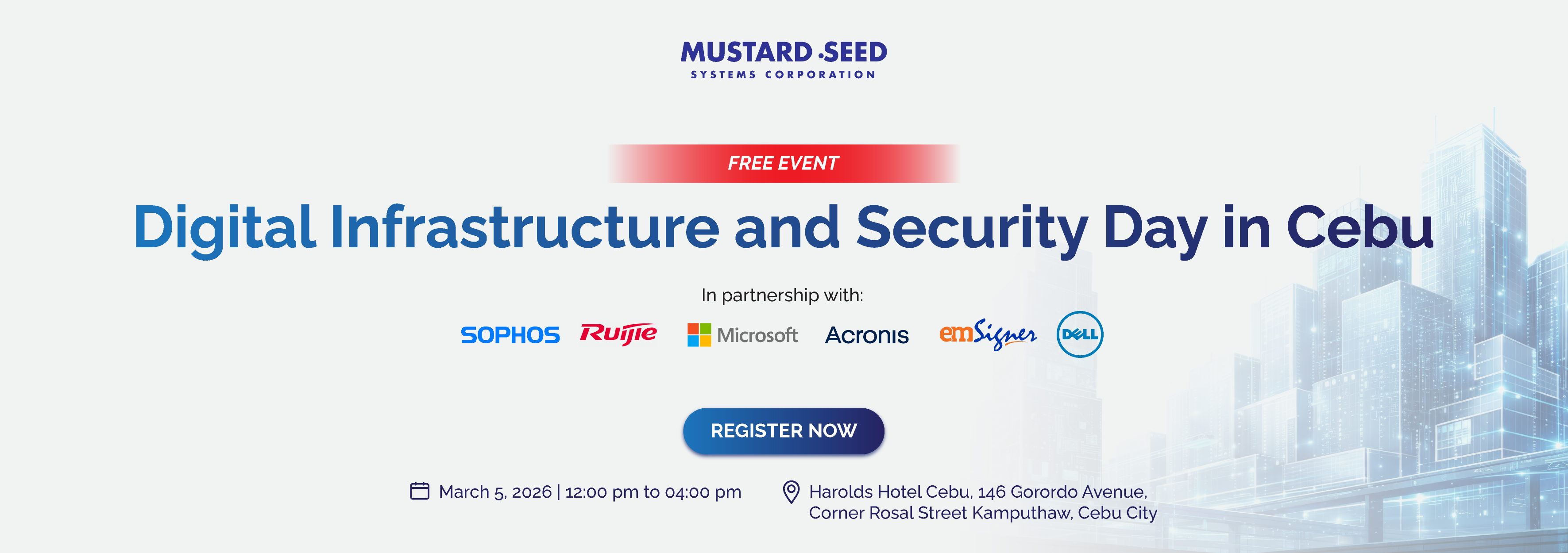 MUSTARD SEED
SYSTEMS CORPORATION

FREE EVENT

Digital Infrastructure and Security Day in Cebu

In partnership with:

SOPHOS Ruijie Microsoft Acronis emSigner DELL

REGISTER NOW

March 5, 2026 | 12:00 pm to 04:00 pm

Harolds Hotel Cebu, 146 Gorordo Avenue, Corner Rosal Street Kamputhaw, Cebu City